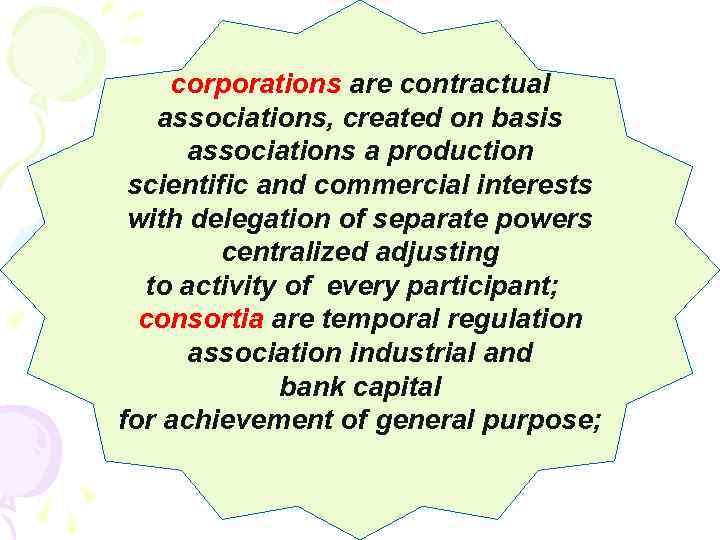 corporations are contractual associations, created on basis associations a production scientific and commercial interests with delegation of separate powers centralized adjusting to activity of every participant;
consortia are temporal regulation association industrial and bank capital for achievement of general purpose;